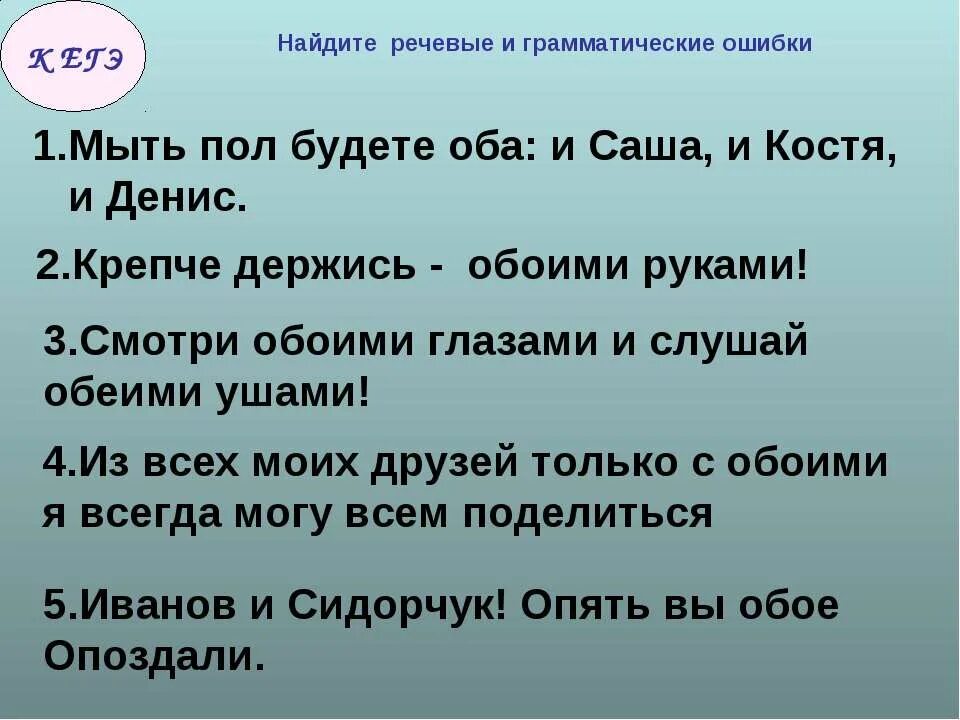 К ЕГЭ

Найдите речевые и грамматические ошибки

1.Мыть пол будете оба: и Саша, и Костя, и Денис.

2.Крепче держись - обоими руками!

3.Смотри обоими глазами и слушай обеими ушами!

4.Из всех моих друзей только с обоими я всегда могу всем поделиться

5.Иванов и Сидорчук! Опять вы обое Опоздали.